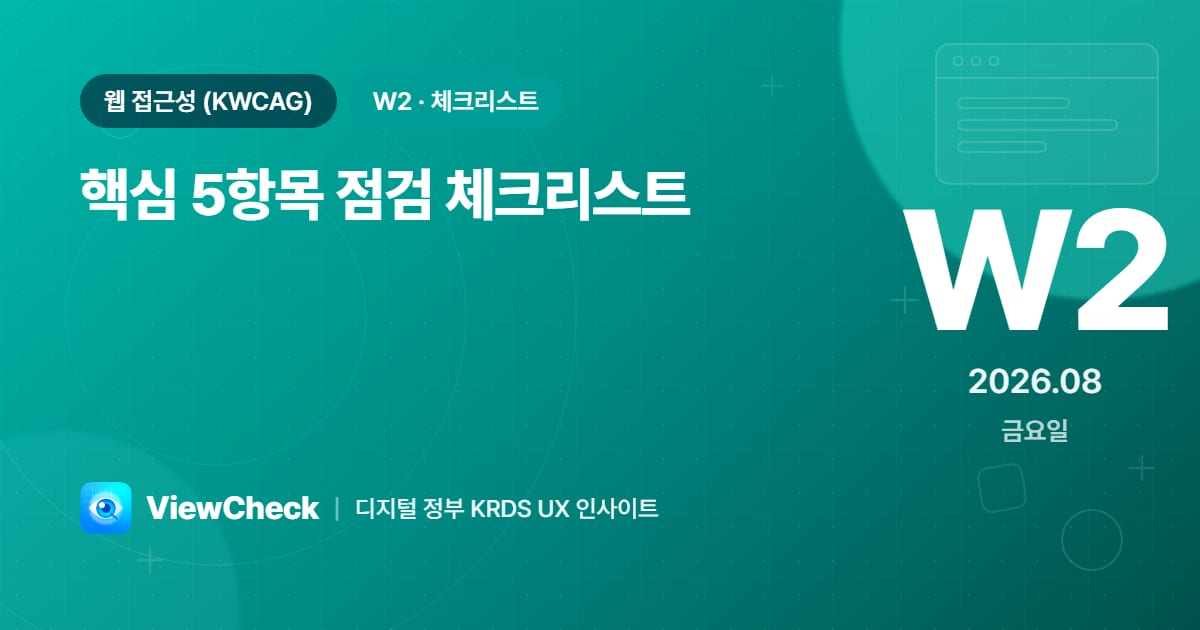 웹 접근성 (KWCAG)

W2 · 체크리스트

핵심 5항목 점검 체크리스트

W2

2026.08

금요일

ViewCheck | 디지털 정부 KRDS UX 인사이트